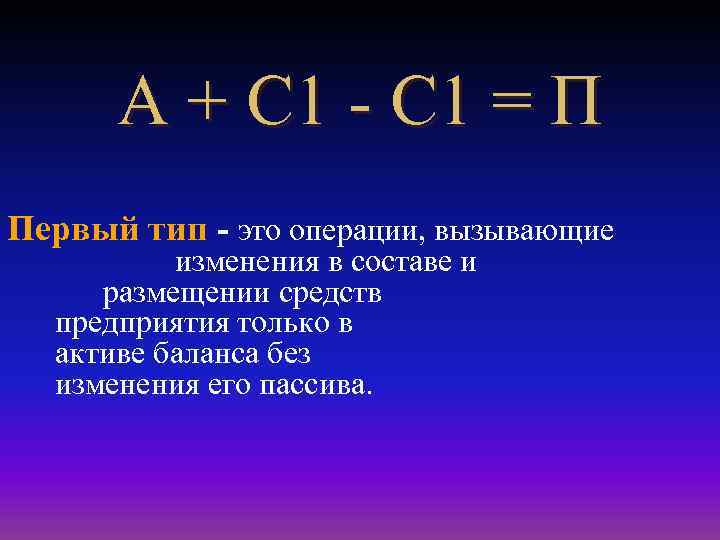 А + С1 - С1 = П

Первый тип - это операции, вызывающие изменения в составе и размещении средств предприятия только в активе баланса без изменения его пассива.